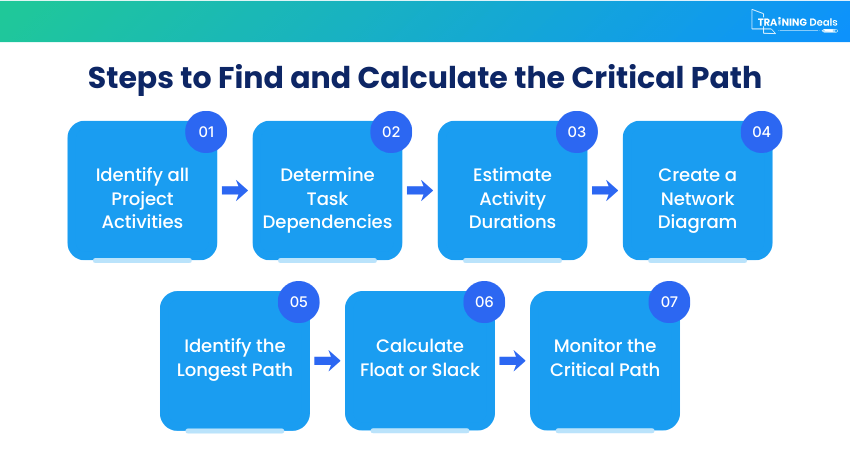 TRAINING Deals

Steps to Find and Calculate the Critical Path

01
Identify all Project Activities

02
Determine Task Dependencies

03
Estimate Activity Durations

04
Create a Network Diagram

05
Identify the Longest Path

06
Calculate Float or Slack

07
Monitor the Critical Path